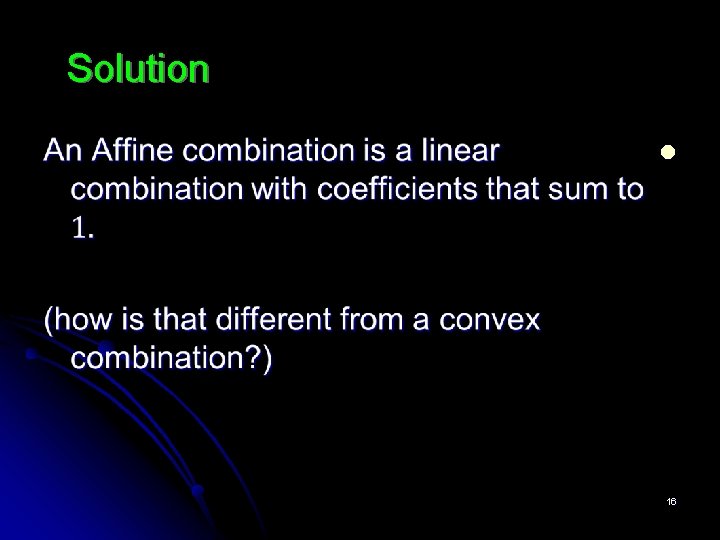 Solution

An Affine combination is a linear combination with coefficients that sum to 1.

(how is that different from a convex combination?)

16